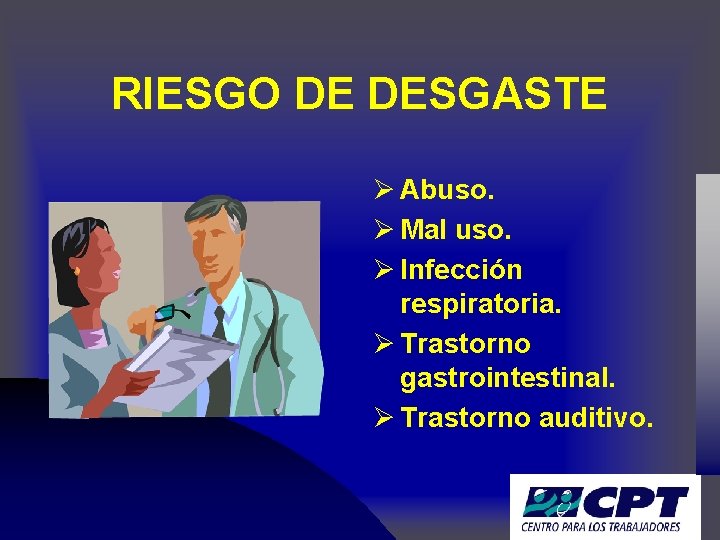 RIESGO DE DESGASTE

➢ Abuso.
➢ Mal uso.
➢ Infección respiratoria.
➢ Trastorno gastrointestinal.
➢ Trastorno auditivo.

CPT
CENTRO PARA LOS TRABAJADORES